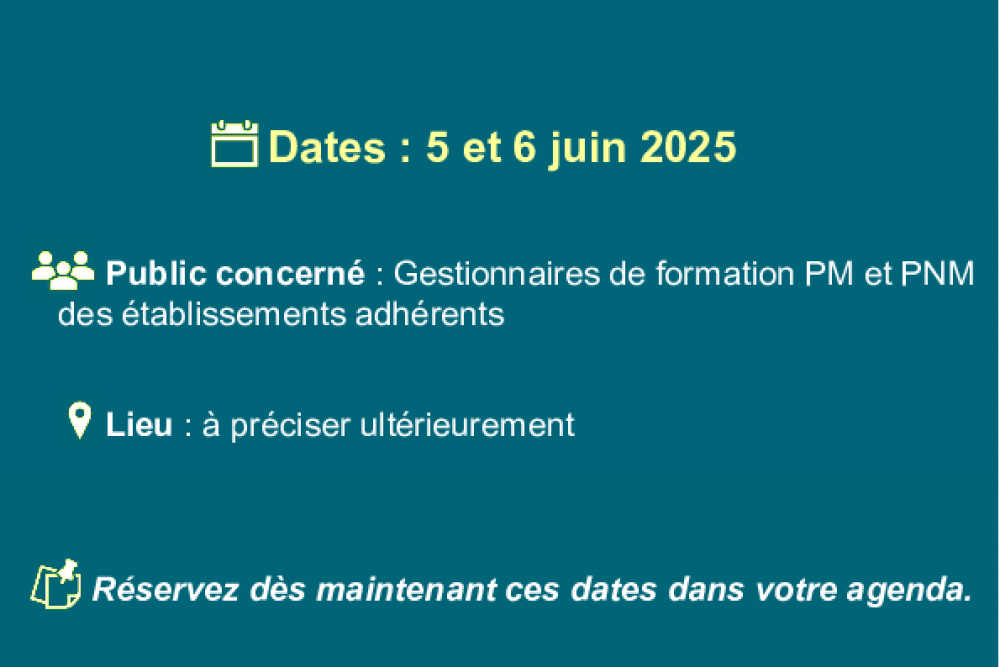 Dates : 5 et 6 juin 2025

Public concerné : Gestionnaires de formation PM et PNM des établissements adhérents

Lieu : à préciser ultérieurement

Réservez dès maintenant ces dates dans votre agenda.